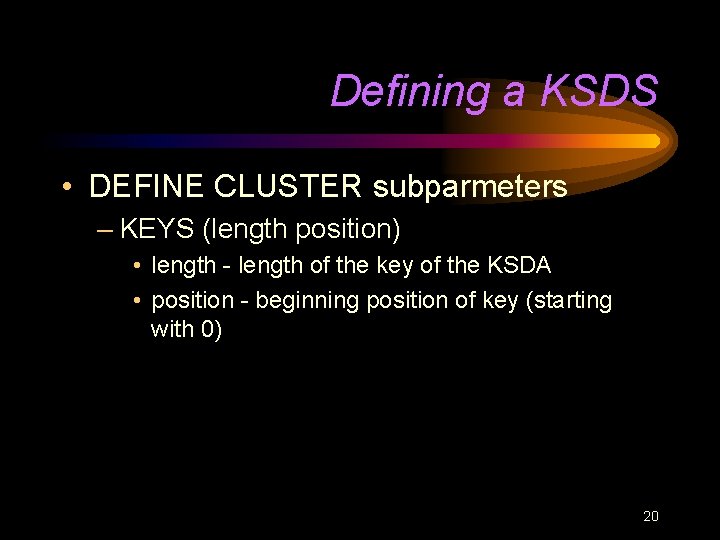 Defining a KSDS

• DEFINE CLUSTER subparmeters
– KEYS (length position)
• length - length of the key of the KSDA
• position - beginning position of key (starting with 0)

20